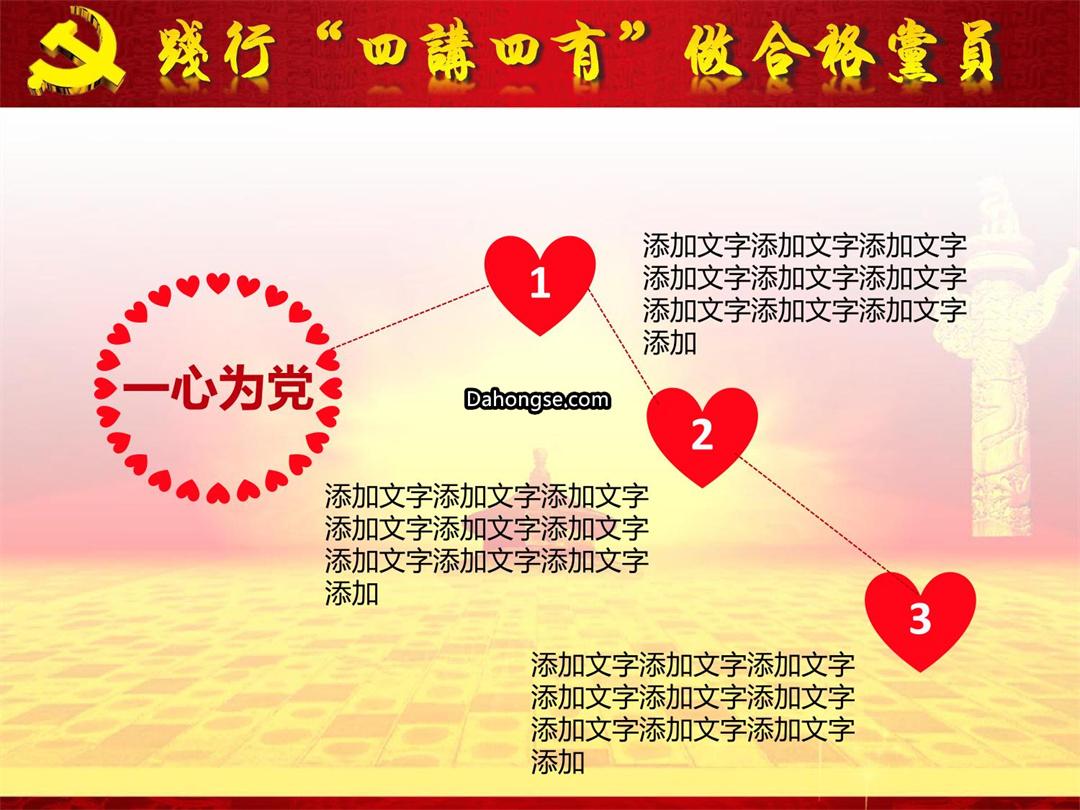 踐行“四講四有”做合格黨員

一心为党

1

添加文字添加文字添加文字添加文字添加文字添加文字添加文字添加文字添加文字添加

Dahongse.com

2

添加文字添加文字添加文字添加文字添加文字添加文字添加文字添加文字添加文字添加

3

添加文字添加文字添加文字添加文字添加文字添加文字添加文字添加文字添加文字添加